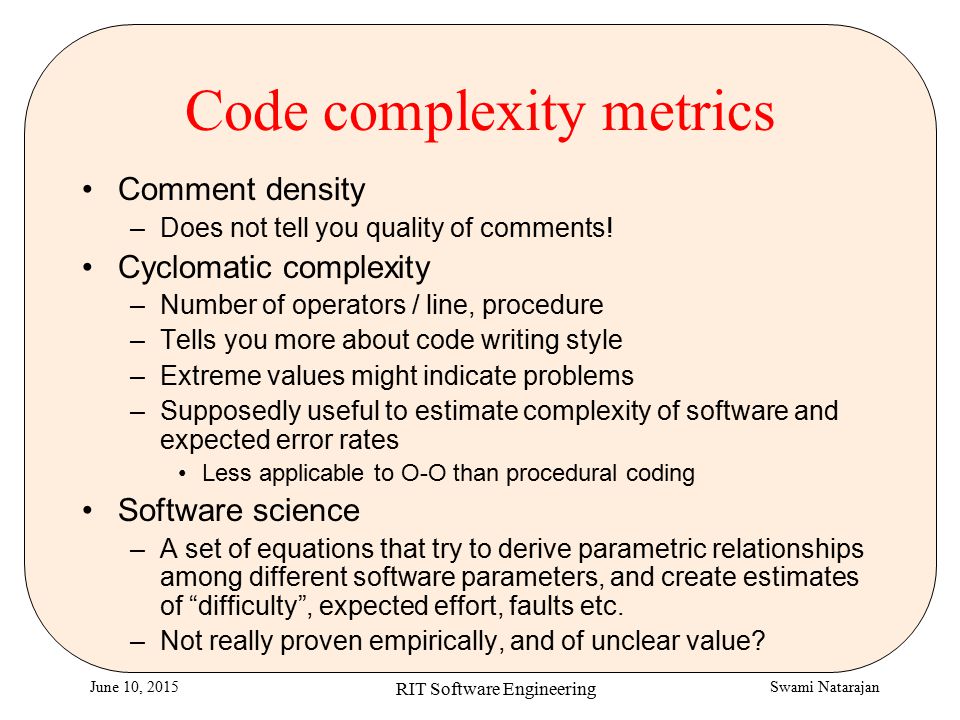 Code complexity metrics

• Comment density
– Does not tell you quality of comments!
• Cyclomatic complexity
– Number of operators / line, procedure
– Tells you more about code writing style
– Extreme values might indicate problems
– Supposedly useful to estimate complexity of software and expected error rates
• Less applicable to O-O than procedural coding
• Software science
– A set of equations that try to derive parametric relationships among different software parameters, and create estimates of “difficulty”, expected effort, faults etc.
– Not really proven empirically, and of unclear value?

June 10, 2015
RIT Software Engineering
Swami Natarajan